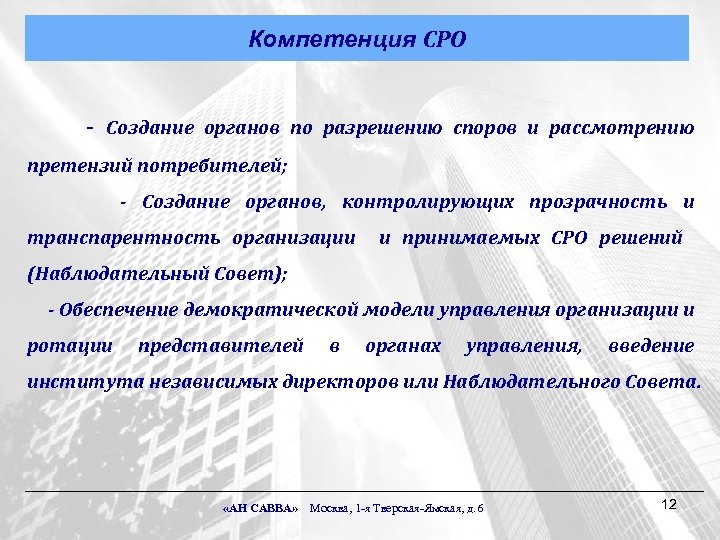 Компетенция СРО

- Создание органов по разрешению споров и рассмотрению претензий потребителей;

- Создание органов, контролирующих прозрачность и транспарентность организации и принимаемых СРО решений (Наблюдательный Совет);

- Обеспечение демократической модели управления организации и ротации представителей в органах управления, введение института независимых директоров или Наблюдательного Совета.

«АН САВВА» Москва, 1-я Тверская-Ямская, д. 6

12